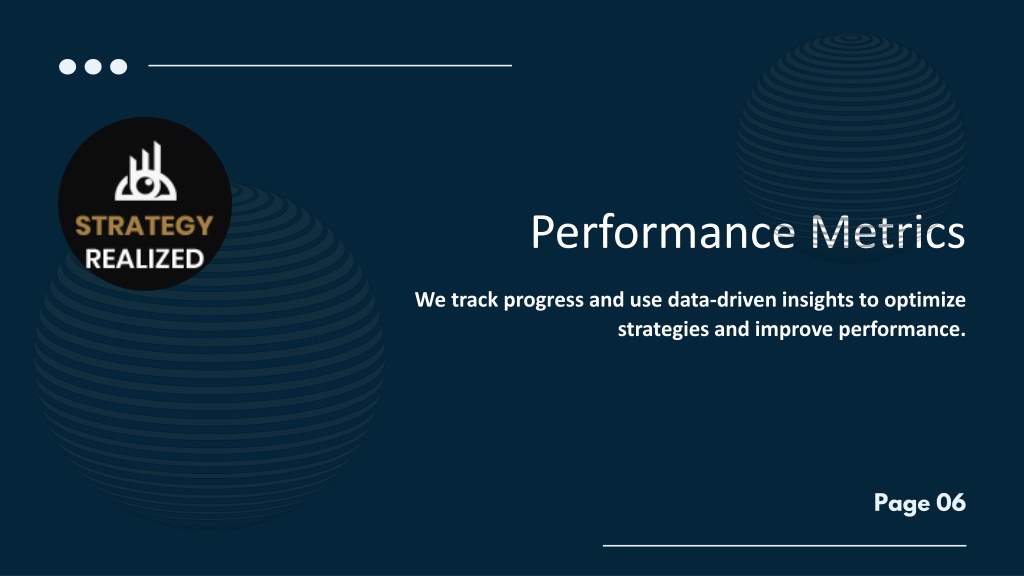 STRATEGY
REALIZED

Performance Metrics

We track progress and use data-driven insights to optimize strategies and improve performance.

Page 06